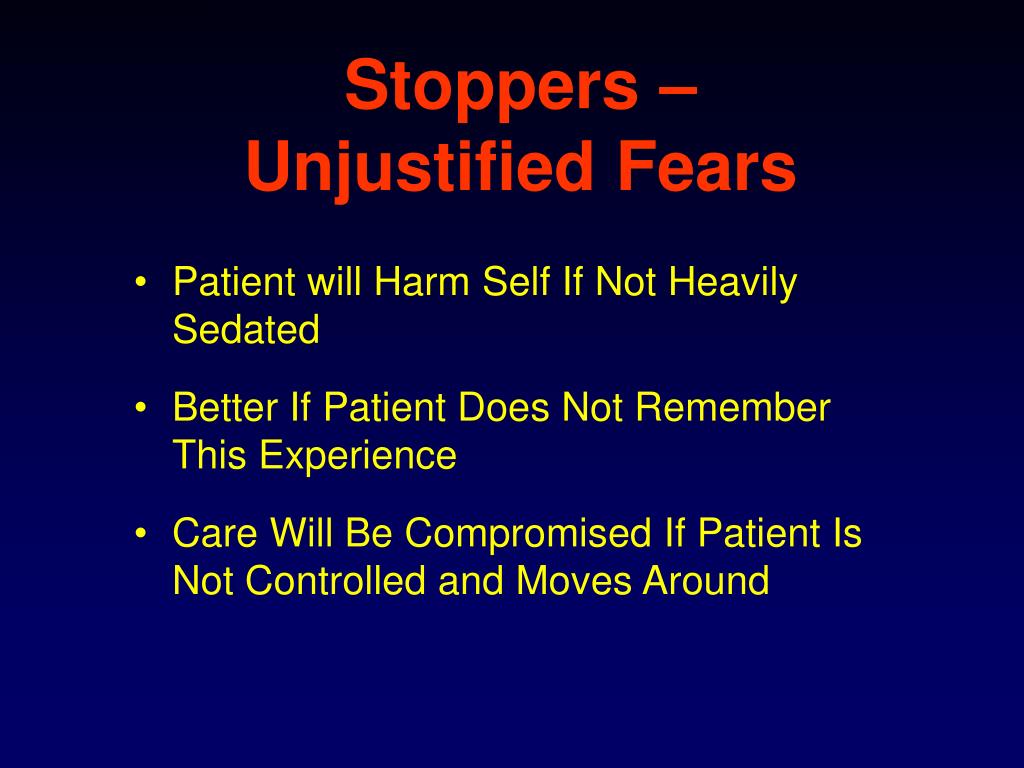 Stoppers –
Unjustified Fears

• Patient will Harm Self If Not Heavily Sedated

• Better If Patient Does Not Remember This Experience

• Care Will Be Compromised If Patient Is Not Controlled and Moves Around